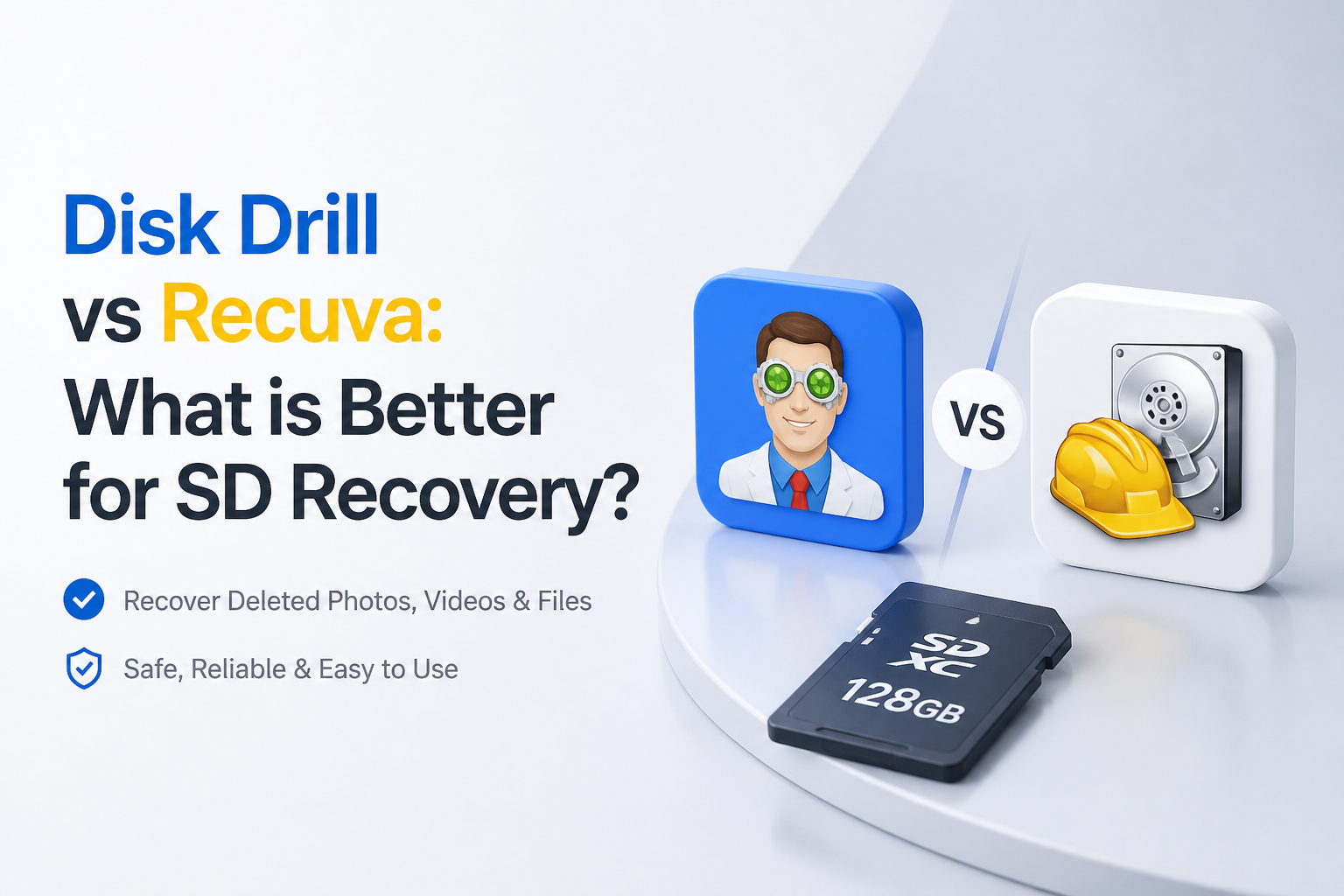 Disk Drill vs Recuva: What is Better for SD Recovery?

Recover Deleted Photos, Videos & Files

Safe, Reliable & Easy to Use

VS

SD XC 128GB